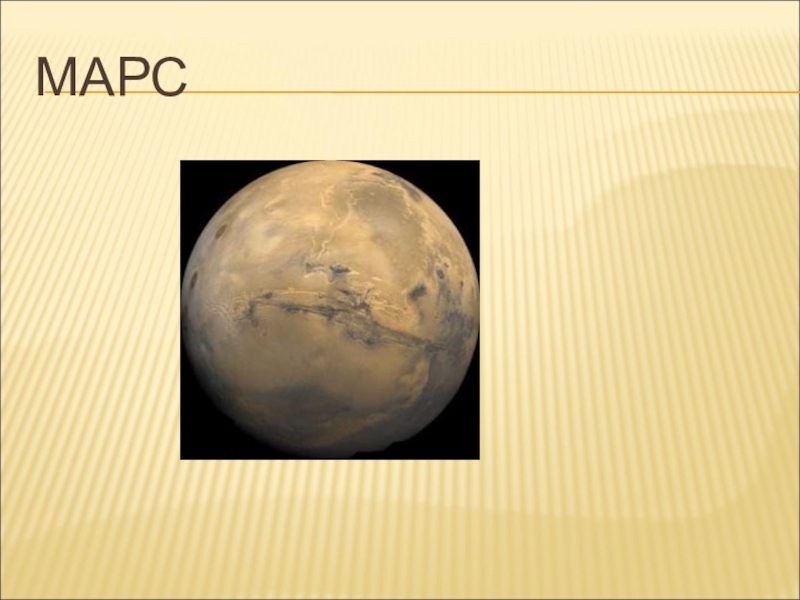 МАРС